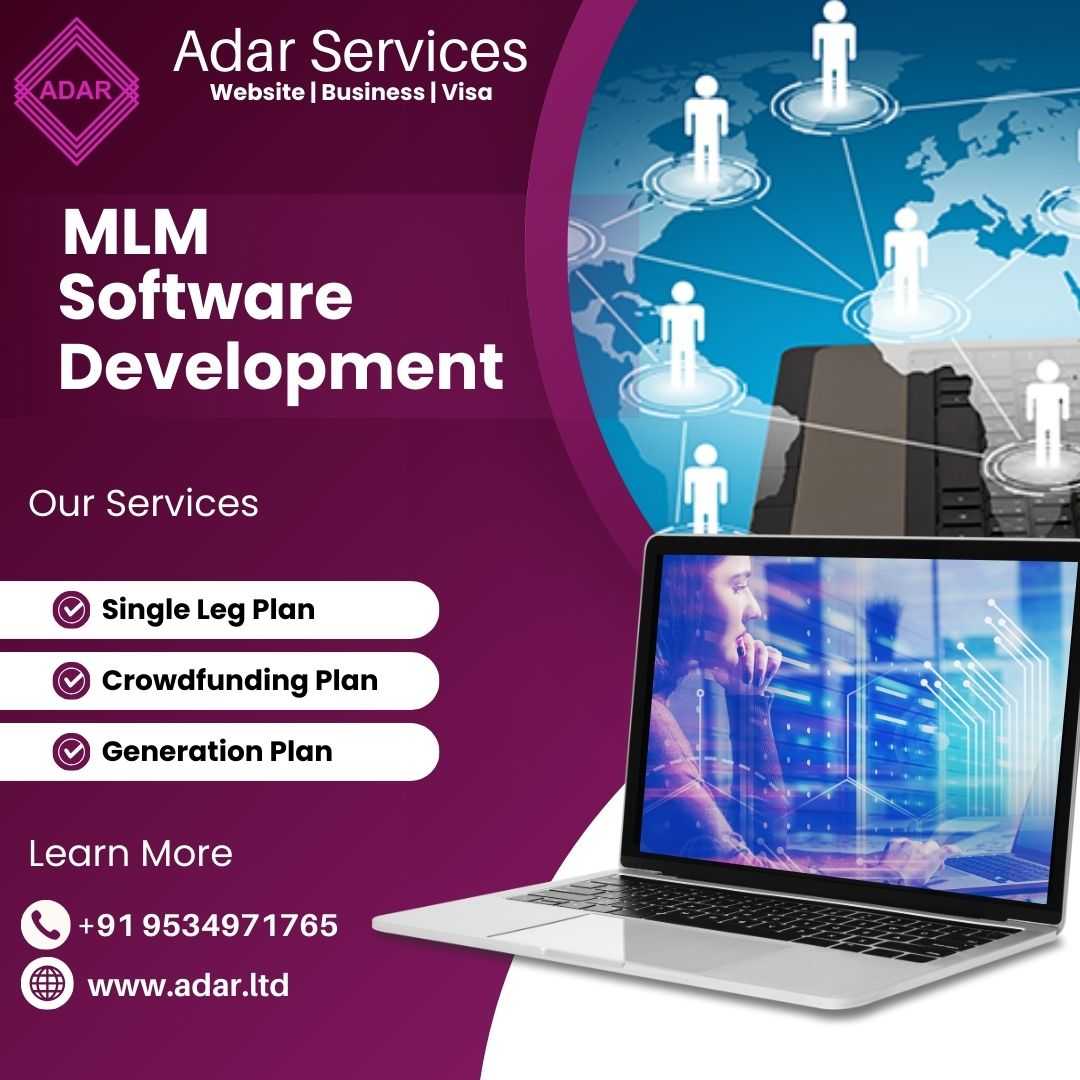 ADAR

Adar Services
Website | Business | Visa

MLM Software Development

Our Services

Single Leg Plan

Crowdfunding Plan

Generation Plan

Learn More

+91 9534971765

www.adar.ltd